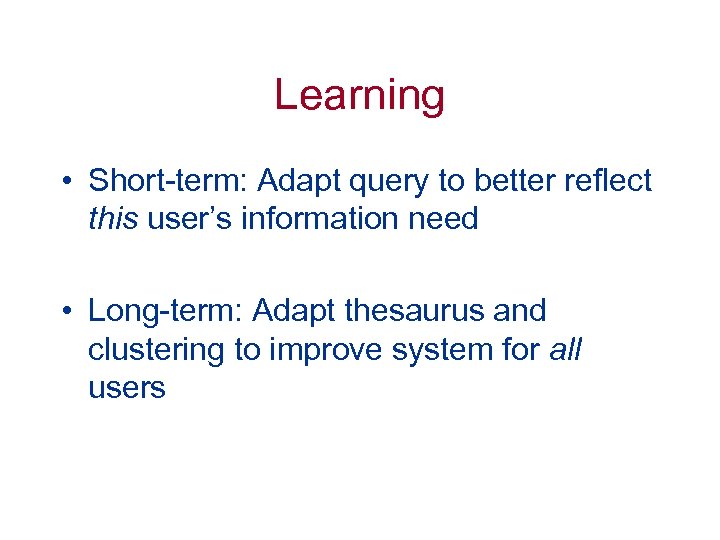 Learning

• Short-term: Adapt query to better reflect this user's information need

• Long-term: Adapt thesaurus and clustering to improve system for all users